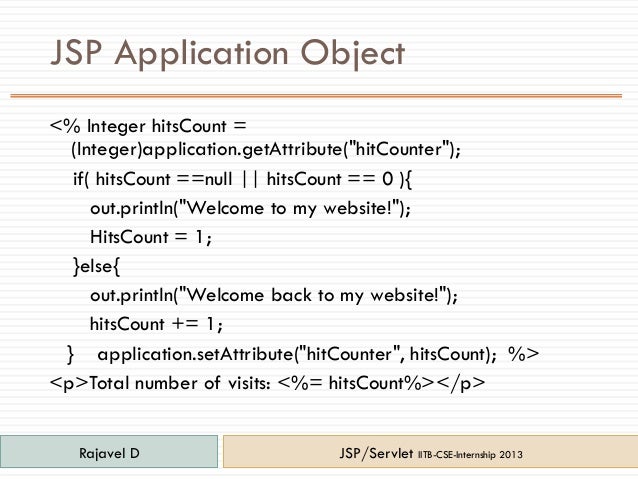 JSP Application Object

<% Integer hitsCount = (Integer)application.getAttribute("hitCounter");
if( hitsCount ==null || hitsCount == 0 ){
out.println("Welcome to my website!");
HitsCount = 1;
}else{
out.println("Welcome back to my website!");
hitsCount += 1;
} application.setAttribute("hitCounter", hitsCount); %>
<p>Total number of visits: <%= hitsCount%></p>

Rajavel D

JSP/Servlet IITB-CSE-Internship 2013